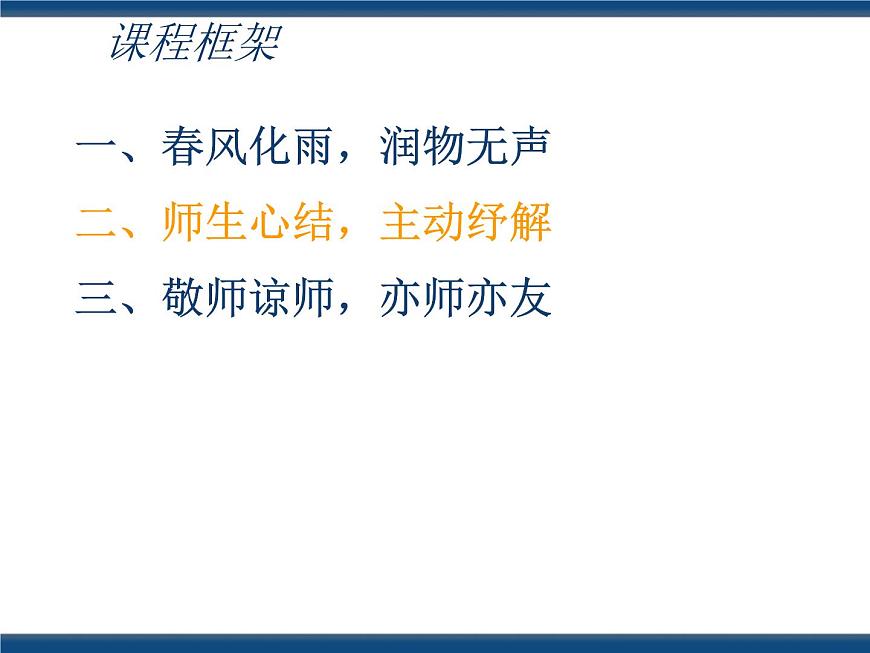 课程框架

一、春风化雨，润物无声

二、师生心结，主动纾解

三、敬师谅师，亦师亦友